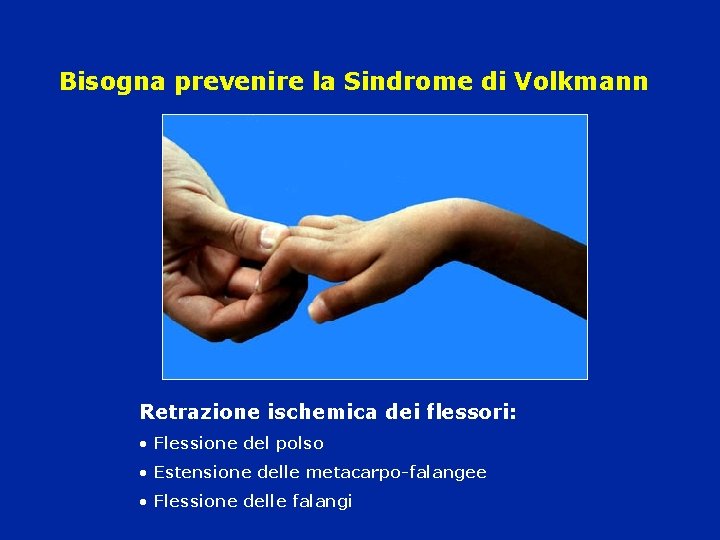 Bisogna prevenire la Sindrome di Volkmann

Retrazione ischemica dei flessori:
• Flessione del polso
• Estensione delle metacarpo-falangee
• Flessione delle falangi